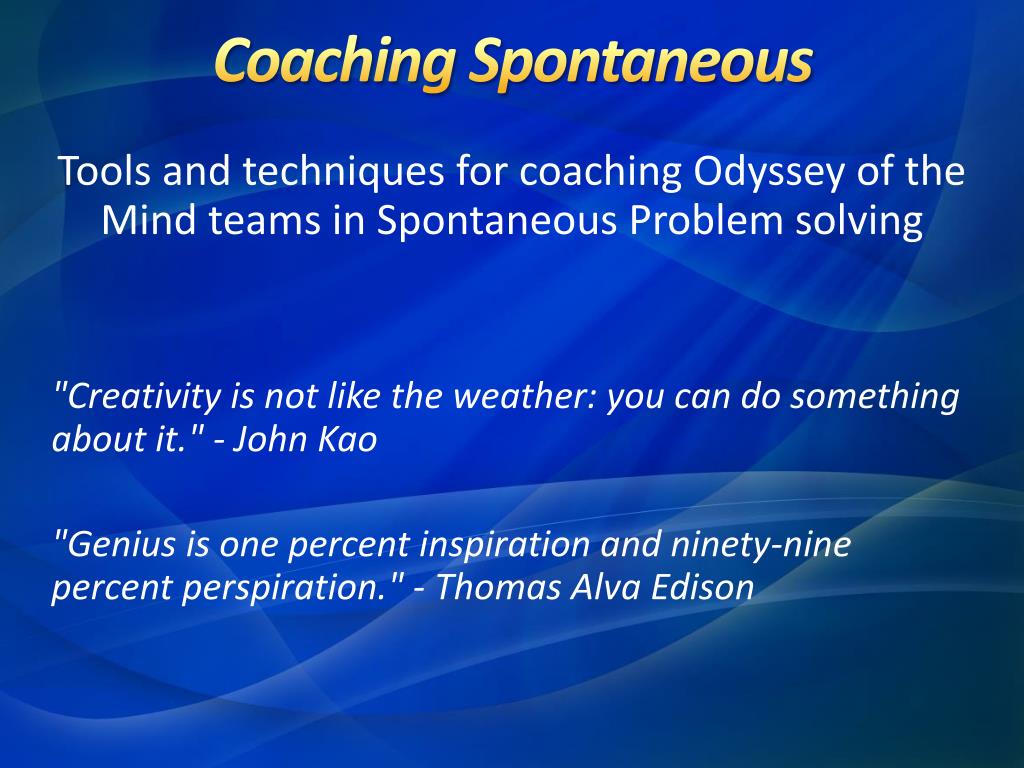 Coaching Spontaneous

Tools and techniques for coaching Odyssey of the Mind teams in Spontaneous Problem solving

"Creativity is not like the weather: you can do something about it." - John Kao

"Genius is one percent inspiration and ninety-nine percent perspiration." - Thomas Alva Edison